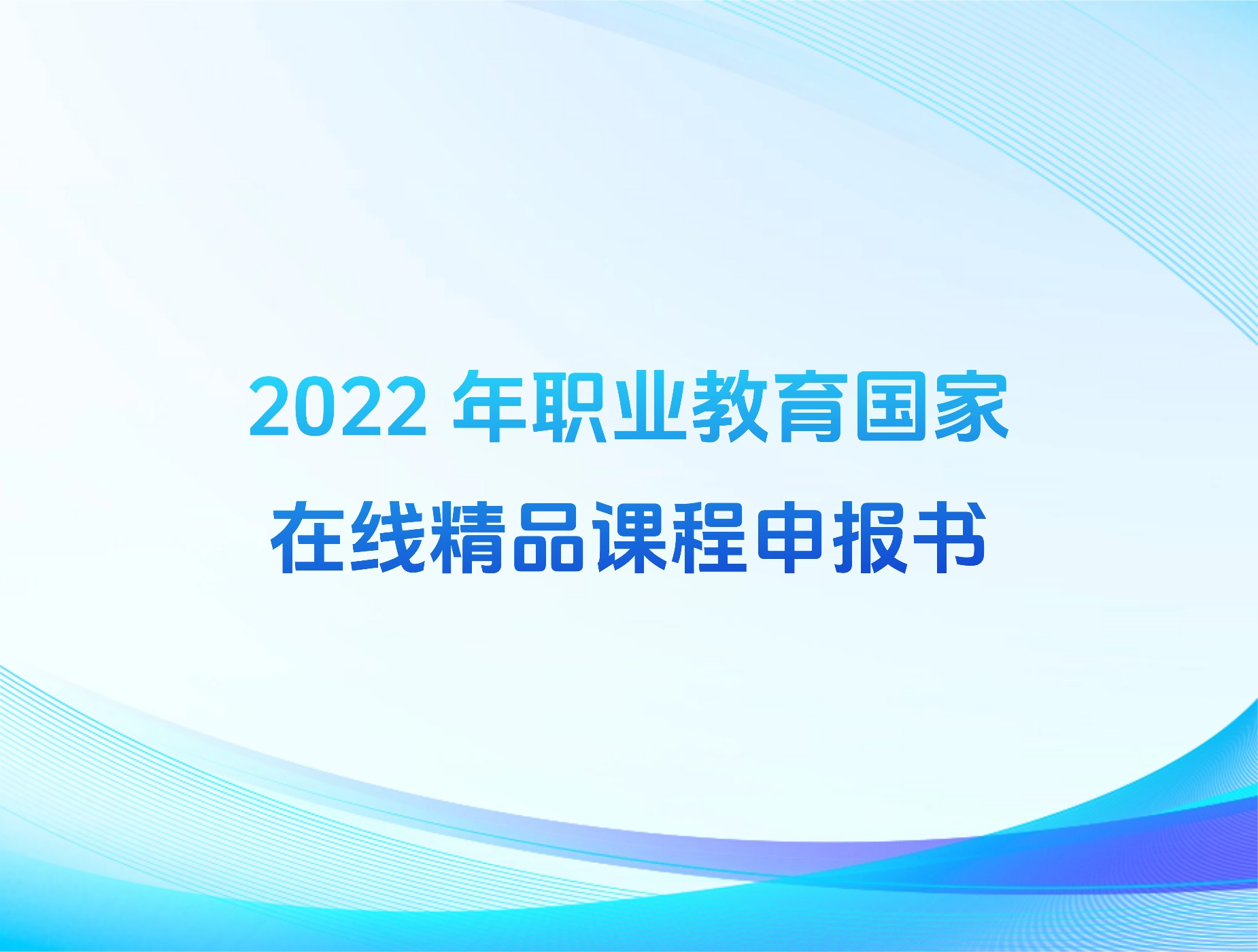 2022 年职业教育国家
在线精品课程申报书